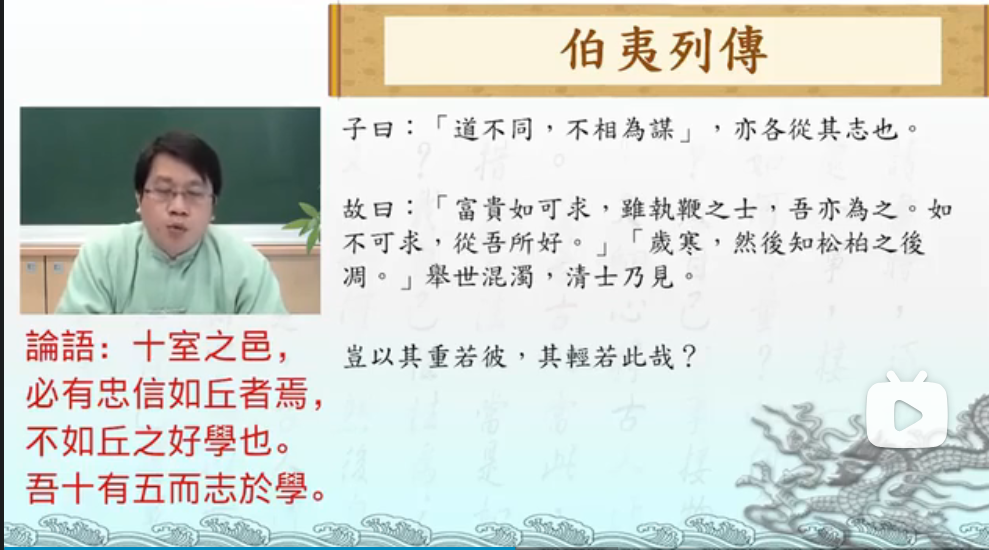 伯夷列傳

子曰：「道不同，不相為謀」，亦各從其志也。

故曰：「富貴如可求，雖執鞭之士，吾亦為之。如不可求，從吾所好。」「歲寒，然後知松柏之後凋。」舉世混濁，清士乃見。

豈以其重若彼，其輕若此哉？

論語：十室之邑，必有忠信如丘者焉，不如丘之好學也。吾十有五而志於學。